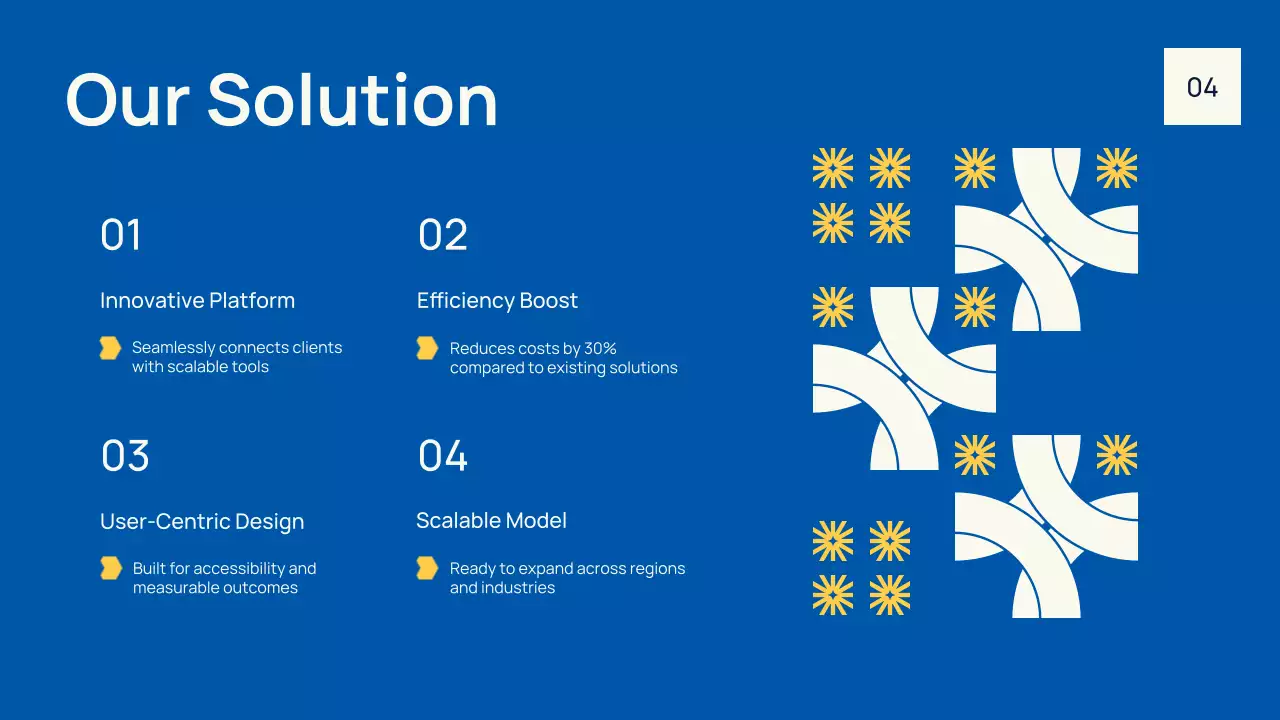 Our Solution

04

01

Innovative Platform

Seamlessly connects clients with scalable tools

02

Efficiency Boost

Reduces costs by 30% compared to existing solutions

03

User-Centric Design

Built for accessibility and measurable outcomes

04

Scalable Model

Ready to expand across regions and industries